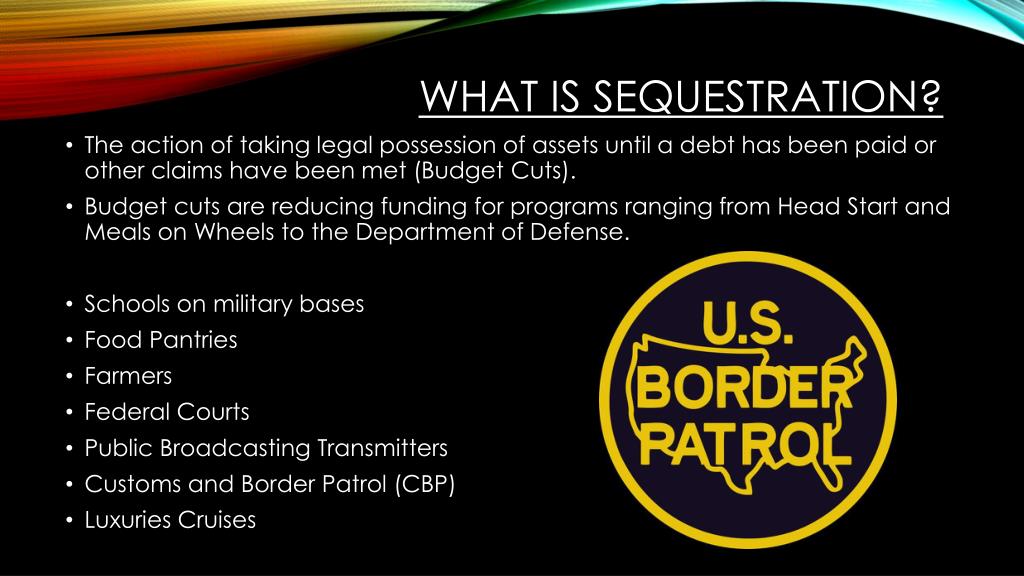 WHAT IS SEQUESTRATION?

• The action of taking legal possession of assets until a debt has been paid or other claims have been met (Budget Cuts).
• Budget cuts are reducing funding for programs ranging from Head Start and Meals on Wheels to the Department of Defense.

• Schools on military bases
• Food Pantries
• Farmers
• Federal Courts
• Public Broadcasting Transmitters
• Customs and Border Patrol (CBP)
• Luxuries Cruises

U.S. BORDER PATROL